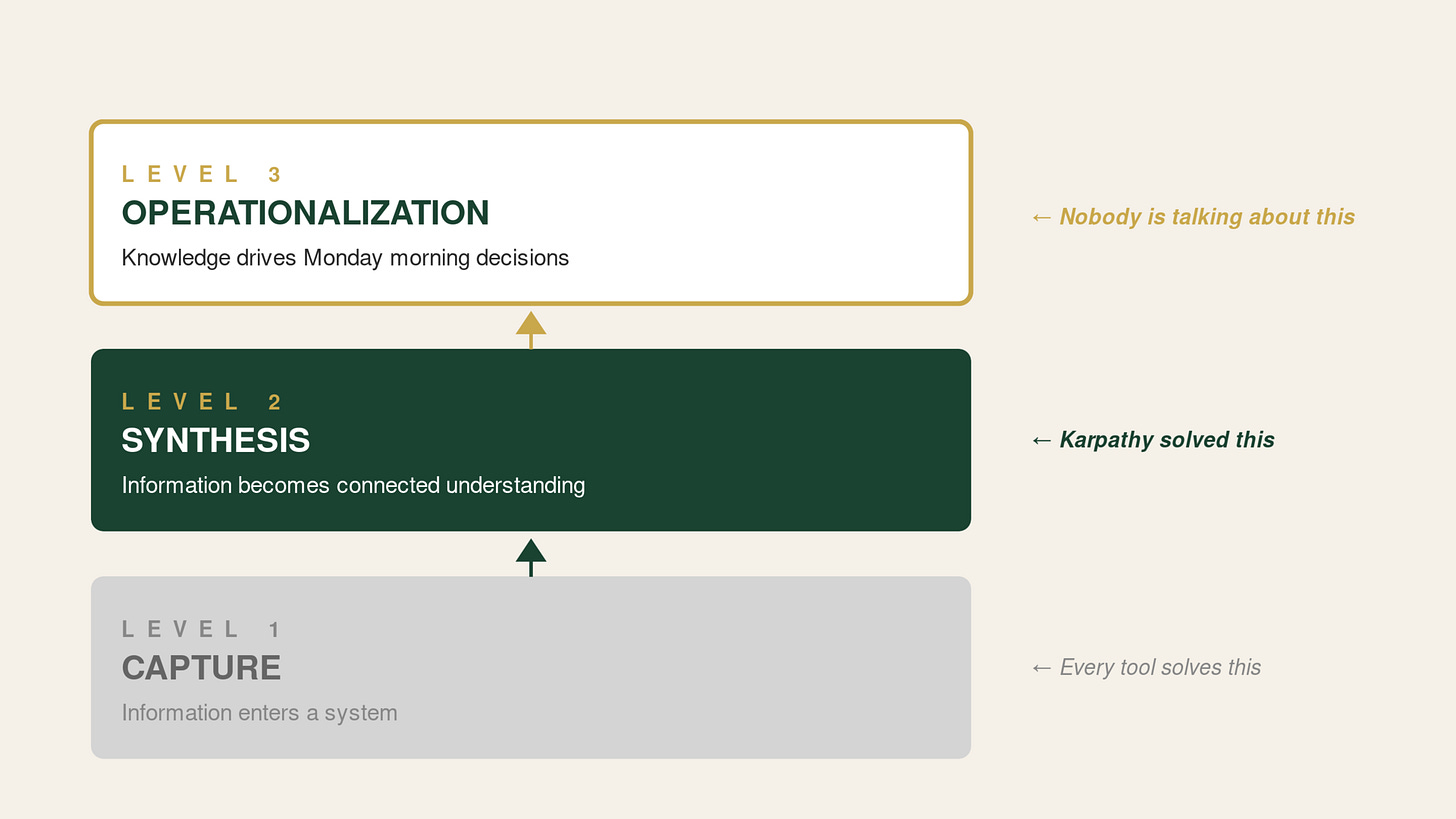 LEVEL 3
OPERATIONALIZATION
Knowledge drives Monday morning decisions

← Nobody is talking about this

LEVEL 2
SYNTHESIS
Information becomes connected understanding

← Karpathy solved this

LEVEL 1
CAPTURE
Information enters a system

← Every tool solves this